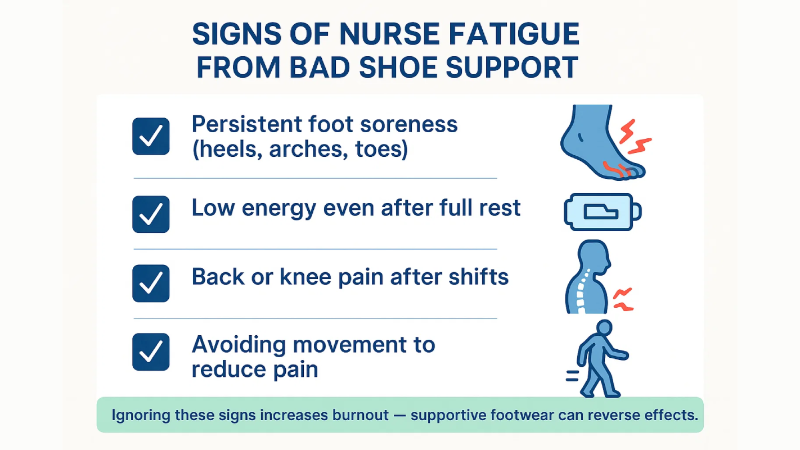 SIGNS OF NURSE FATIGUE FROM BAD SHOE SUPPORT

Persistent foot soreness (heels, arches, toes)

Low energy even after full rest

Back or knee pain after shifts

Avoiding movement to reduce pain

Ignoring these signs increases burnout — supportive footwear can reverse effects.